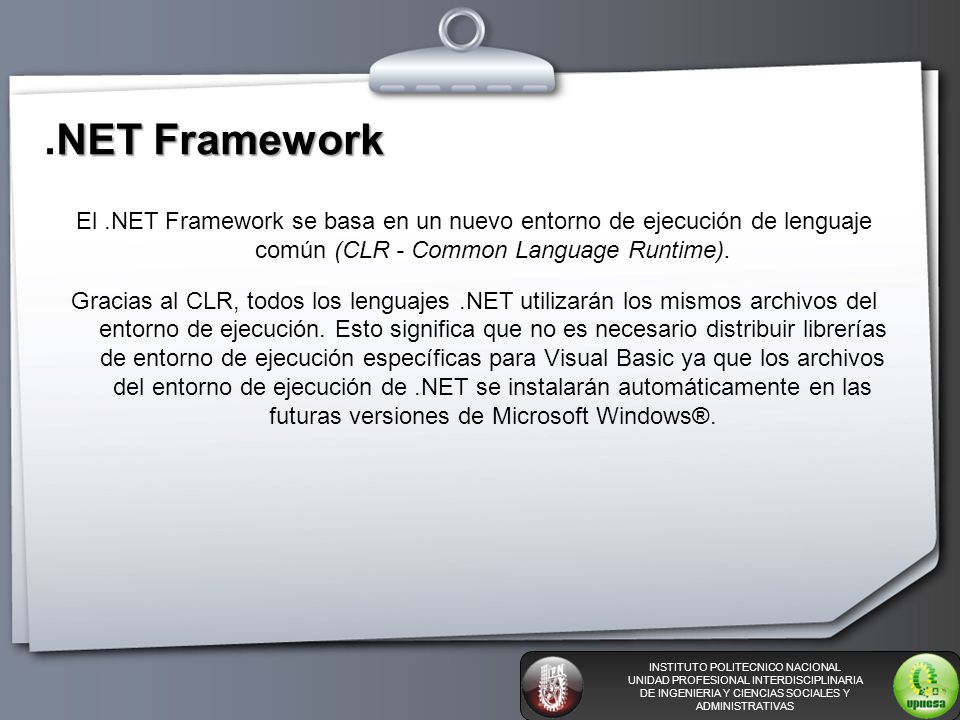 .NET Framework

El .NET Framework se basa en un nuevo entorno de ejecución de lenguaje común (CLR - Common Language Runtime).

Gracias al CLR, todos los lenguajes .NET utilizarán los mismos archivos del entorno de ejecución. Esto significa que no es necesario distribuir librerías de entorno de ejecución específicas para Visual Basic ya que los archivos del entorno de ejecución de .NET se instalarán automáticamente en las futuras versiones de Microsoft Windows®.

INSTITUTO POLITECNICO NACIONAL
UNIDAD PROFESIONAL INTERDISCIPLINARIA DE INGENIERIA Y CIENCIAS SOCIALES Y ADMINISTRATIVAS

upiicsa